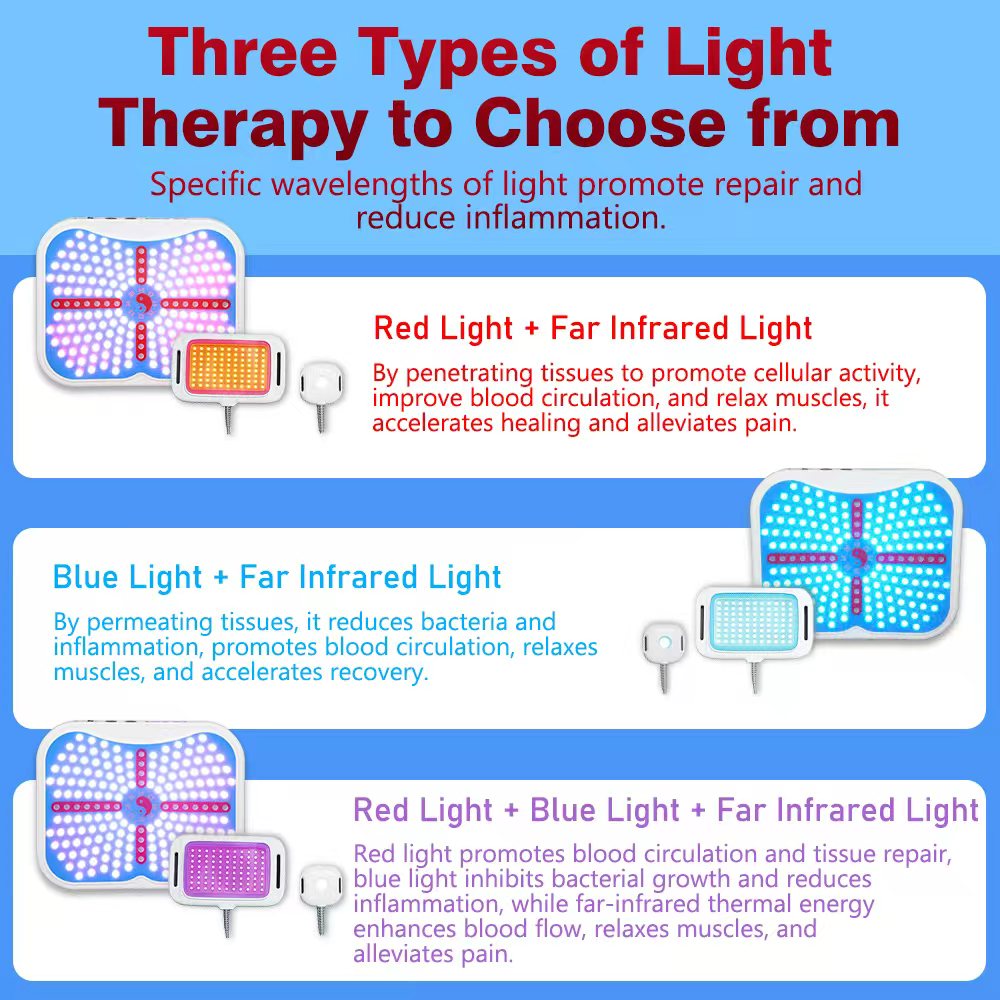 Three Types of Light Therapy to Choose from

Specific wavelengths of light promote repair and reduce inflammation.

Red Light + Far Infrared Light

By penetrating tissues to promote cellular activity, improve blood circulation, and relax muscles, it accelerates healing and alleviates pain.

Blue Light + Far Infrared Light

By permeating tissues, it reduces bacteria and inflammation, promotes blood circulation, relaxes muscles, and accelerates recovery.

Red Light + Blue Light + Far Infrared Light

Red light promotes blood circulation and tissue repair, blue light inhibits bacterial growth and reduces inflammation, while far-infrared thermal energy enhances blood flow, relaxes muscles, and alleviates pain.